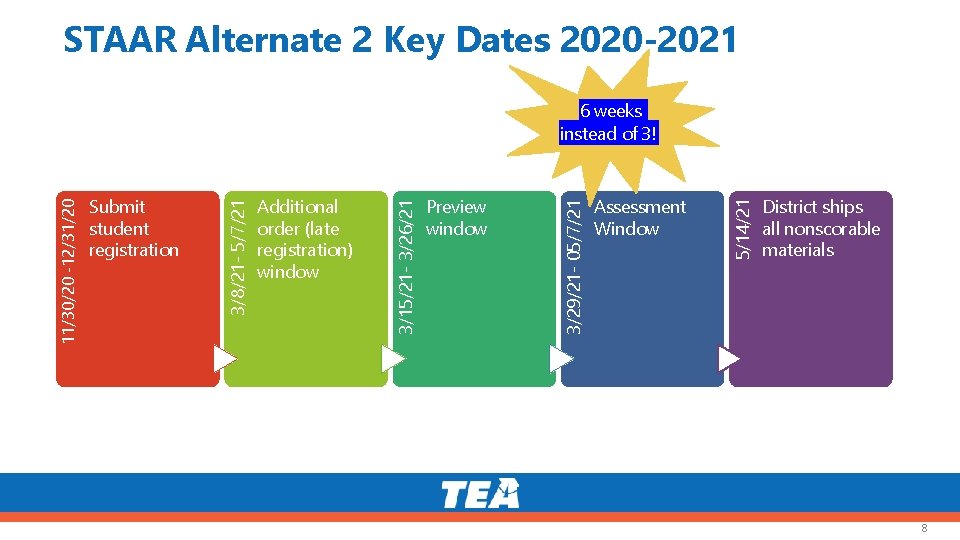 STAAR Alternate 2 Key Dates 2020-2021

6 weeks instead of 3!

11/30/20 - 12/31/20
Submit student registration

3/8/21 - 5/7/21
Additional order (late registration) window

3/15/21 - 3/26/21
Preview window

3/29/21 - 05/7/21
Assessment Window

5/14/21
District ships all nonscorable materials

TEA

8